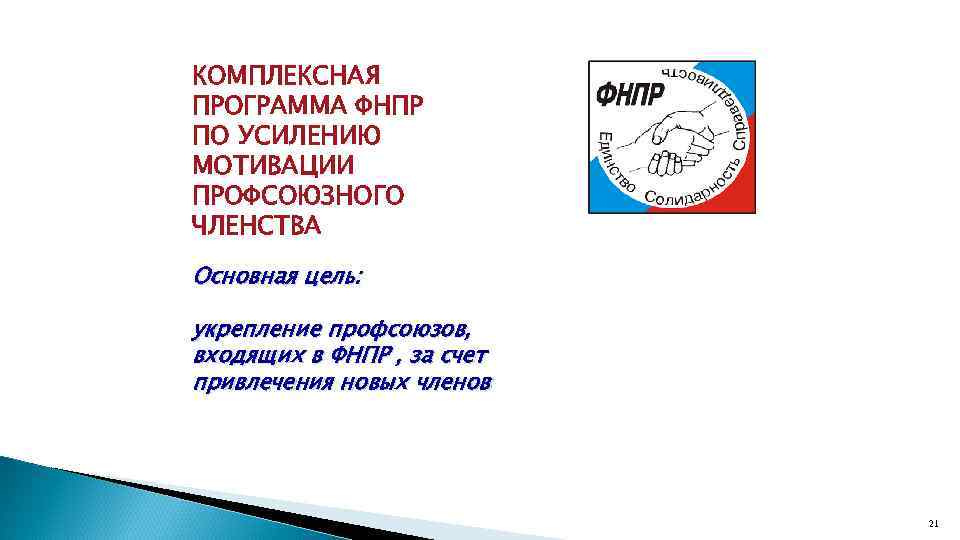 КОМПЛЕКСНАЯ ПРОГРАММА ФНПР ПО УСИЛЕНИЮ МОТИВАЦИИ ПРОФСОЮЗНОГО ЧЛЕНСТВА

ФНПР

Единство Солидарность Справедливость

Основная цель:

укрепление профсоюзов, входящих в ФНПР , за счет привлечения новых членов

21